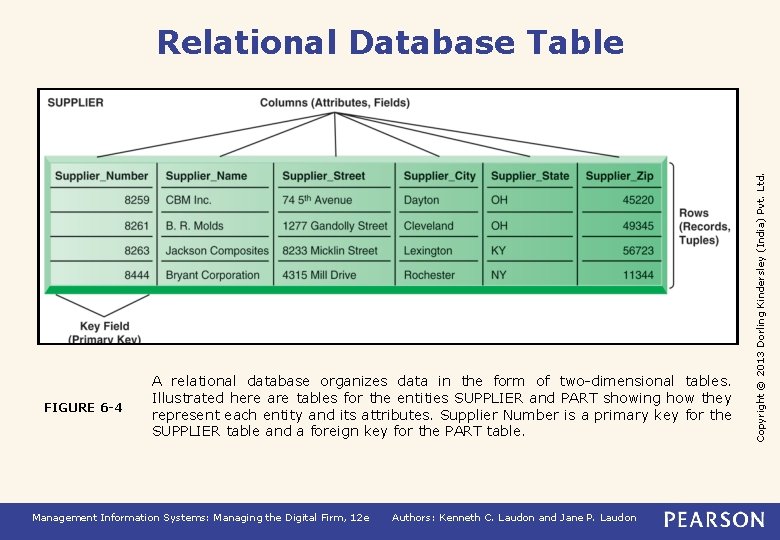 Relational Database Table

SUPPLIER

Columns (Attributes, Fields)

| Supplier_Number | Supplier_Name | Supplier_Street | Supplier_City | Supplier_State | Supplier_Zip |
|---|---|---|---|---|---|
| 8259 | CBM Inc. | 74 5th Avenue | Dayton | OH | 45220 |
| 8261 | B. R. Molds | 1277 Gandolly Street | Cleveland | OH | 49345 |
| 8263 | Jackson Composites | 8233 Micklin Street | Lexington | KY | 56723 |
| 8444 | Bryant Corporation | 4315 Mill Drive | Rochester | NY | 11344 |

Rows (Records, Tuples)

Key Field (Primary Key)

Copyright © 2013 Dorling Kindersley (India) Pvt. Ltd.

FIGURE 6-4

A relational database organizes data in the form of two-dimensional tables. Illustrated here are tables for the entities SUPPLIER and PART showing how they represent each entity and its attributes. Supplier Number is a primary key for the SUPPLIER table and a foreign key for the PART table.

Management Information Systems: Managing the Digital Firm, 12e Authors: Kenneth C. Laudon and Jane P. Laudon PEARSON